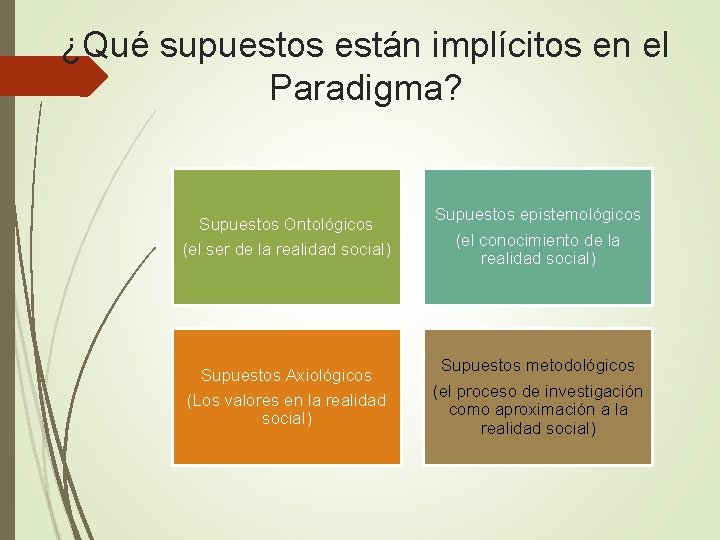 ¿Qué supuestos están implícitos en el Paradigma?

Supuestos Ontológicos

(el ser de la realidad social)

Supuestos epistemológicos

(el conocimiento de la realidad social)

Supuestos Axiológicos

(Los valores en la realidad social)

Supuestos metodológicos

(el proceso de investigación como aproximación a la realidad social)